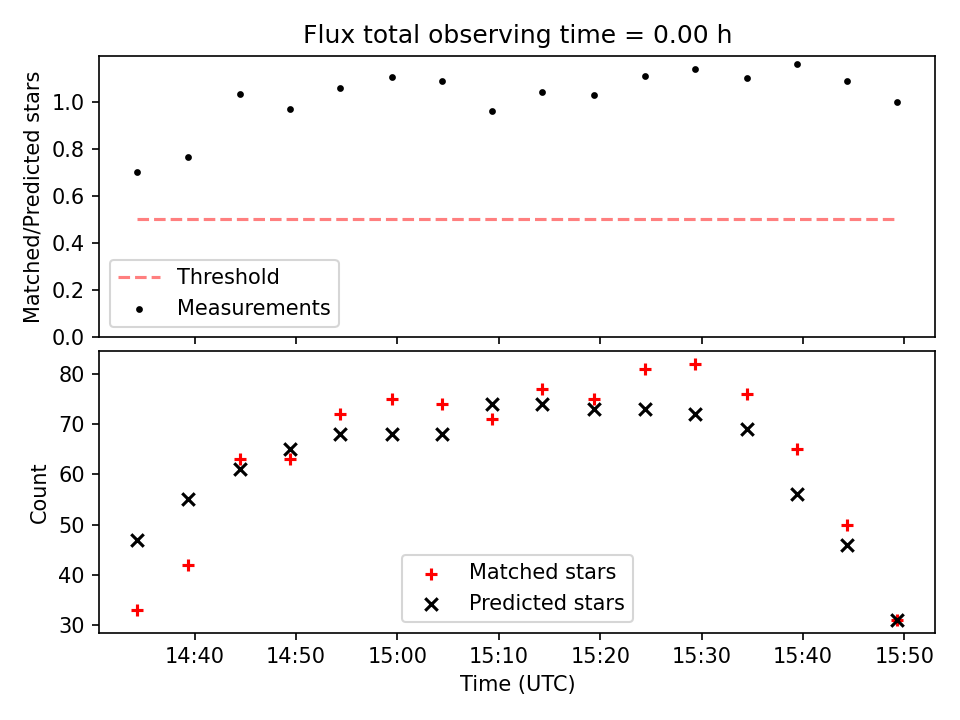 Flux total observing time = 0.00 h

Matched/Predicted stars

1.0
0.8
0.6
0.4
0.2
0.0

Threshold
Measurements

Count

80
70
60
50
40
30

Matched stars
Predicted stars

14:40
14:50
15:00
15:10
15:20
15:30
15:40
15:50

Time (UTC)